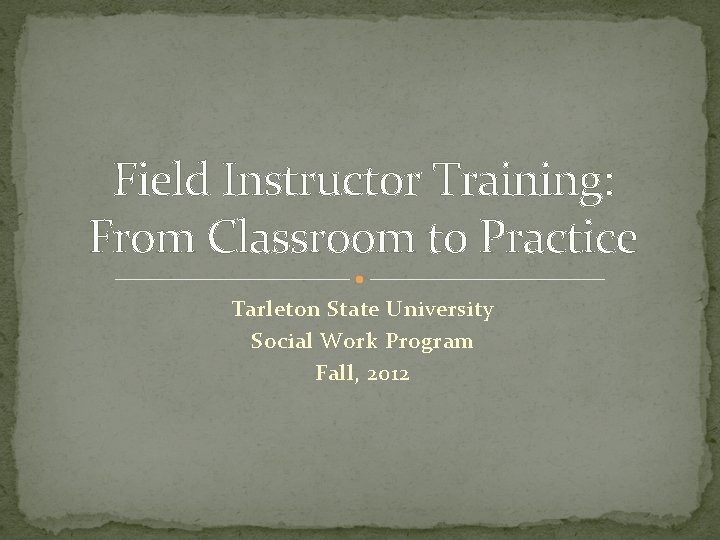 Field Instructor Training: From Classroom to Practice

Tarleton State University
Social Work Program
Fall, 2012